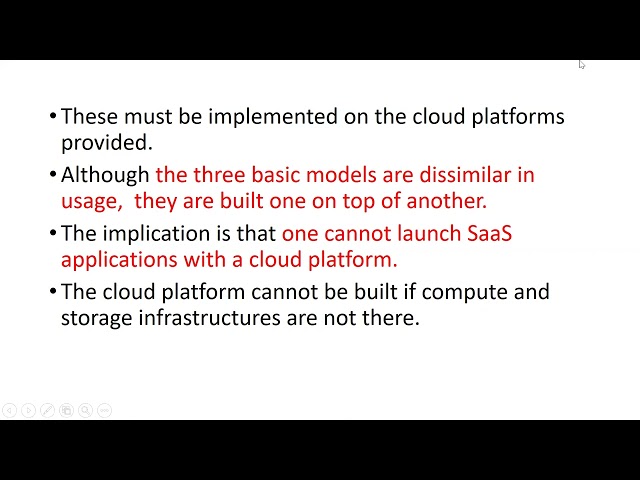 • These must be implemented on the cloud platforms provided.

• Although the three basic models are dissimilar in usage, they are built one on top of another.

• The implication is that one cannot launch SaaS applications with a cloud platform.

• The cloud platform cannot be built if compute and storage infrastructures are not there.